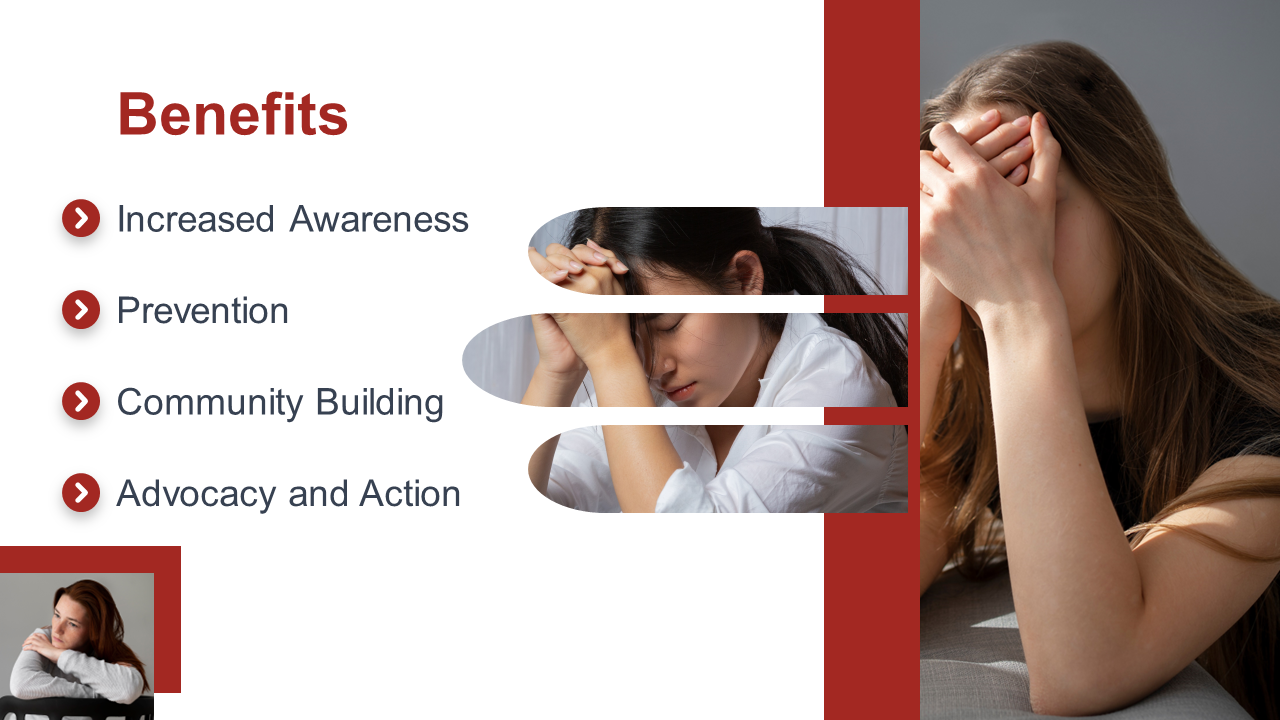 Benefits

Increased Awareness

Prevention

Community Building

Advocacy and Action